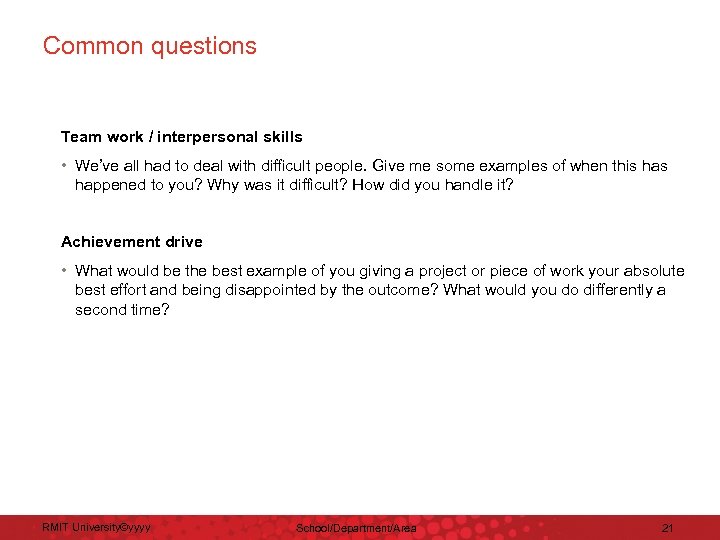 Common questions

Team work / interpersonal skills

• We've all had to deal with difficult people. Give me some examples of when this has happened to you? Why was it difficult? How did you handle it?

Achievement drive

• What would be the best example of you giving a project or piece of work your absolute best effort and being disappointed by the outcome? What would you do differently a second time?

RMIT University©yyyy School/Department/Area 21